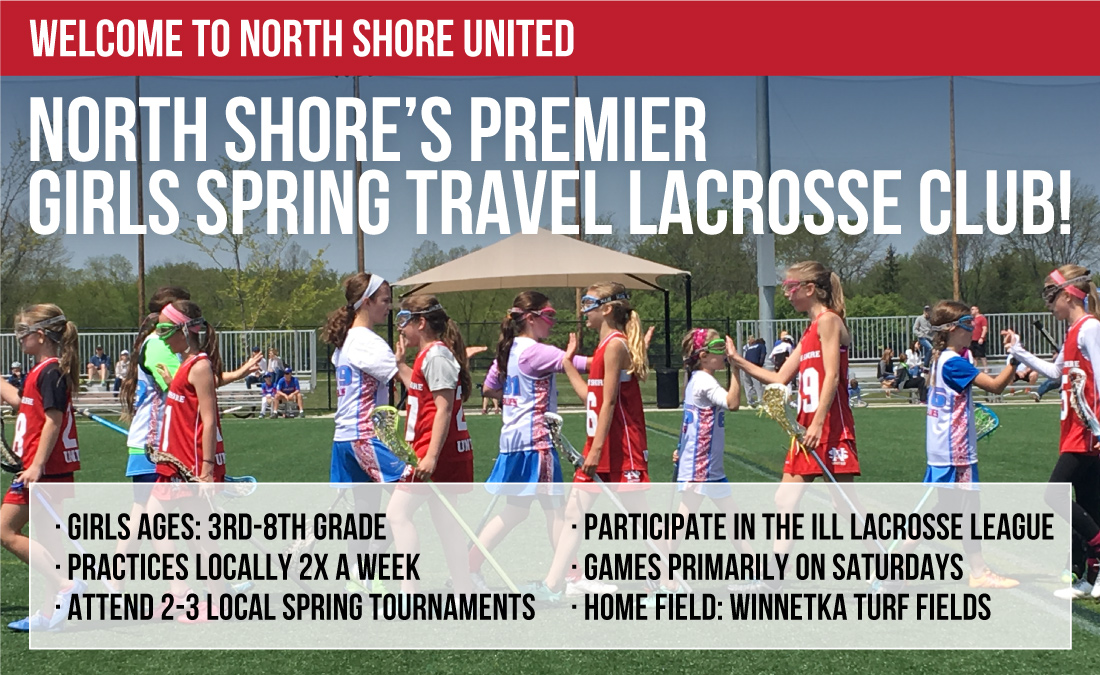 WELCOME TO NORTH SHORE UNITED

NORTH SHORE'S PREMIER GIRLS SPRING TRAVEL LACROSSE CLUB!

· GIRLS AGES: 3RD-8TH GRADE
· PRACTICES LOCALLY 2X A WEEK
· ATTEND 2-3 LOCAL SPRING TOURNAMENTS

· PARTICIPATE IN THE ILL LACROSSE LEAGUE
· GAMES PRIMARILY ON SATURDAYS
· HOME FIELD: WINNETKA TURF FIELDS